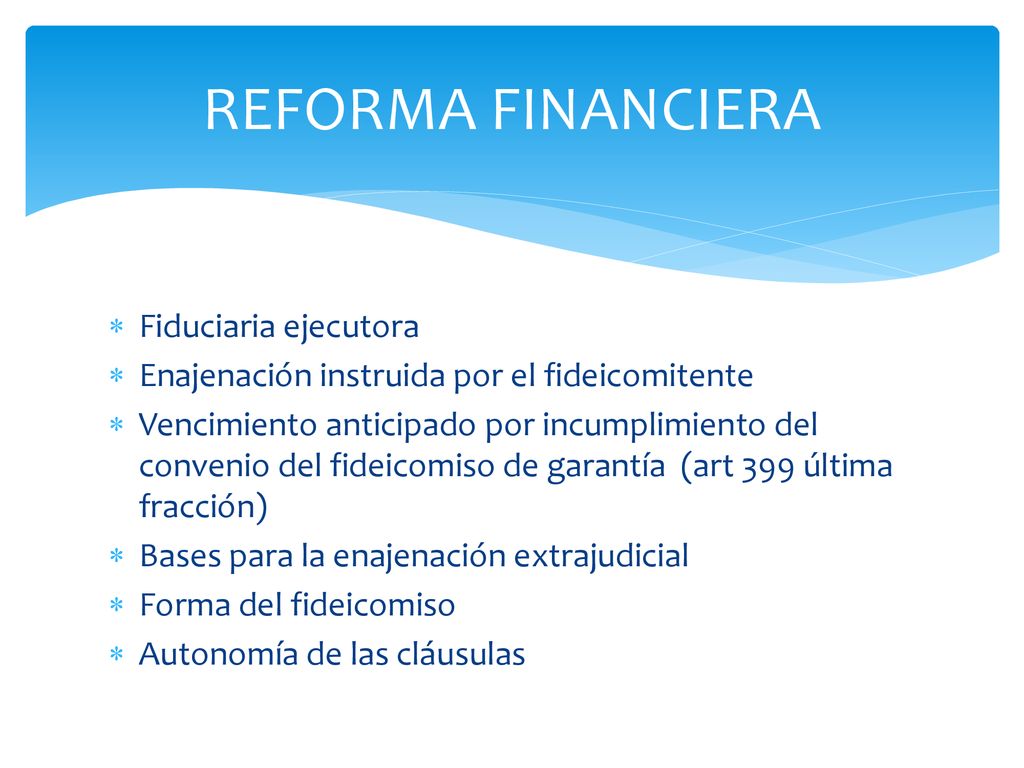 REFORMA FINANCIERA

∗ Fiduciaria ejecutora
∗ Enajenación instruida por el fideicomitente
∗ Vencimiento anticipado por incumplimiento del convenio del fideicomiso de garantía (art 399 última fracción)
∗ Bases para la enajenación extrajudicial
∗ Forma del fideicomiso
∗ Autonomía de las cláusulas